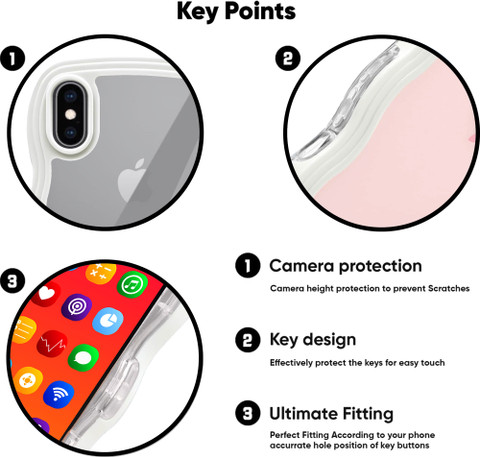 Key Points

1

2

3

1 Camera protection

Camera height protection to prevent Scratches

2 Key design

Effectively protect the keys for easy touch

3 Ultimate Fitting

Perfect Fitting According to your phone accurrate hole position of key buttons